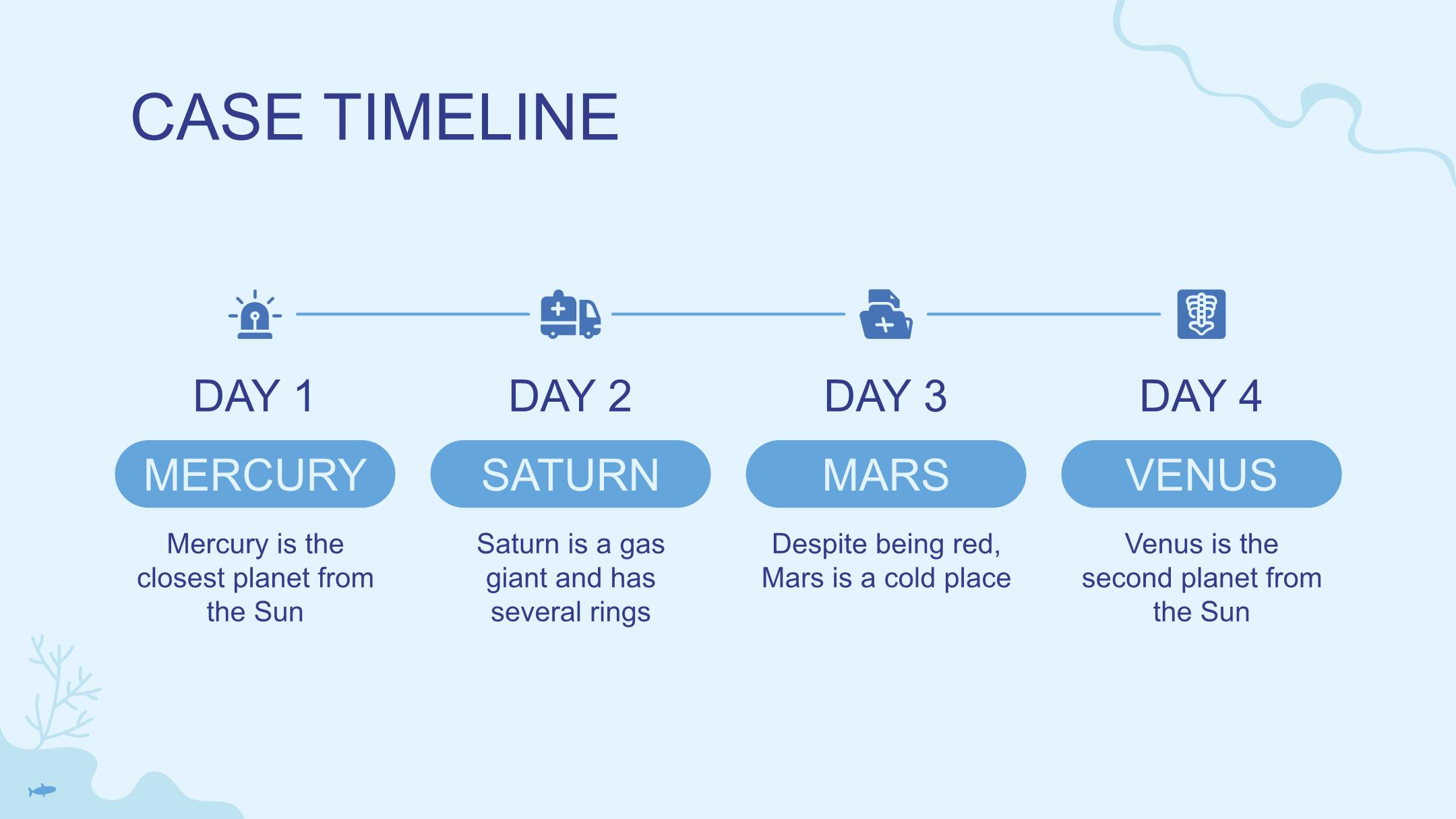 CASE TIMELINE

DAY 1

MERCURY

Mercury is the closest planet from the Sun

DAY 2

SATURN

Saturn is a gas giant and has several rings

DAY 3

MARS

Despite being red, Mars is a cold place

DAY 4

VENUS

Venus is the second planet from the Sun